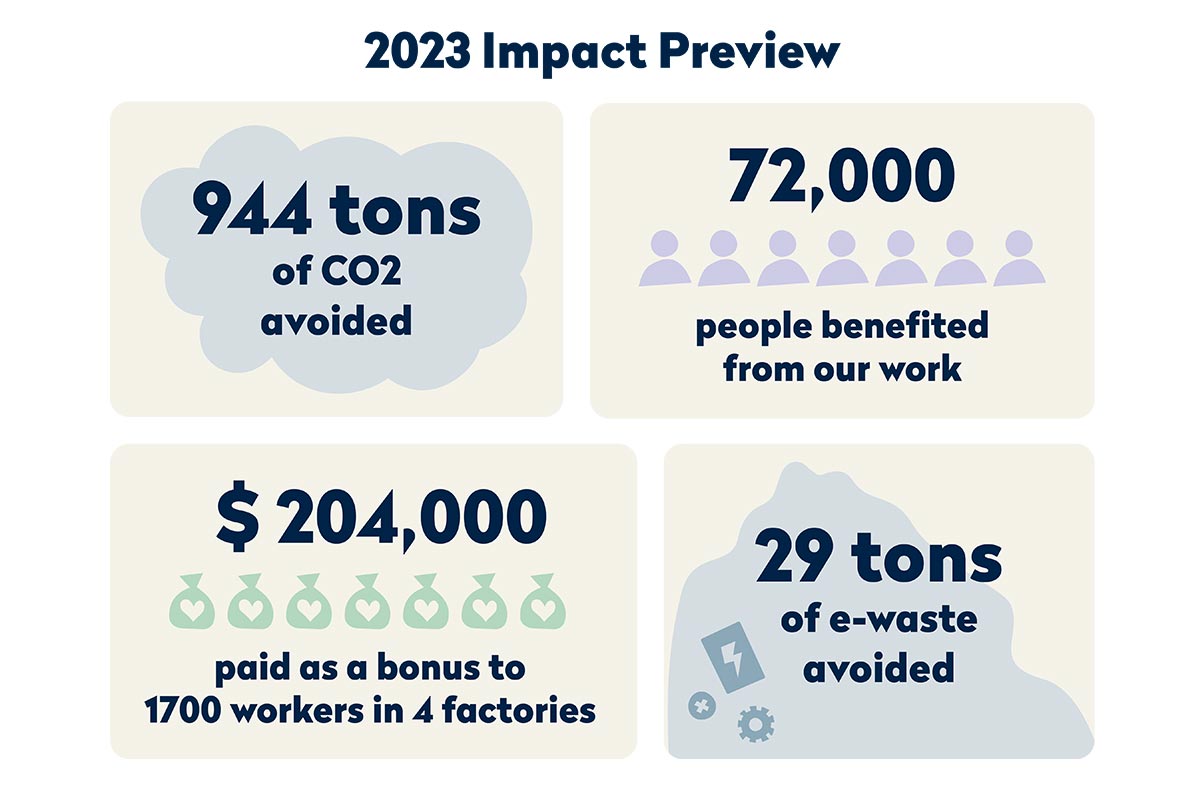 2023 Impact Preview

944 tons of CO2 avoided

72,000

people benefited from our work

$ 204,000

paid as a bonus to 1700 workers in 4 factories

29 tons of e-waste avoided